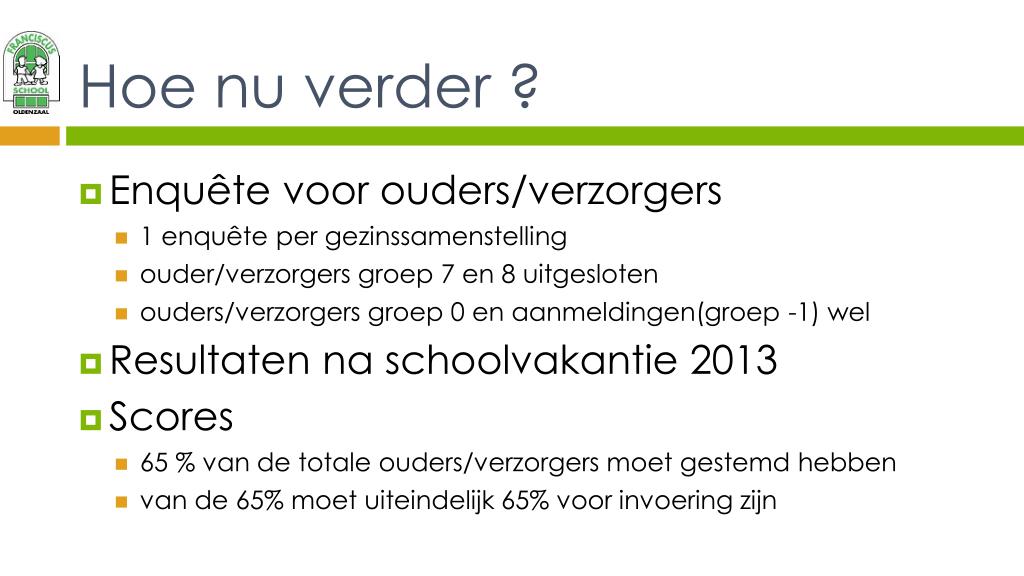 FRANCISCUS SCHOOL OLDENZAAL

Hoe nu verder ?

Enquête voor ouders/verzorgers

1 enquête per gezinssamenstelling

ouder/verzorgers groep 7 en 8 uitgesloten

ouders/verzorgers groep 0 en aanmeldingen(groep -1) wel

Resultaten na schoolvakantie 2013

Scores

65 % van de totale ouders/verzorgers moet gestemd hebben

van de 65% moet uiteindelijk 65% voor invoering zijn